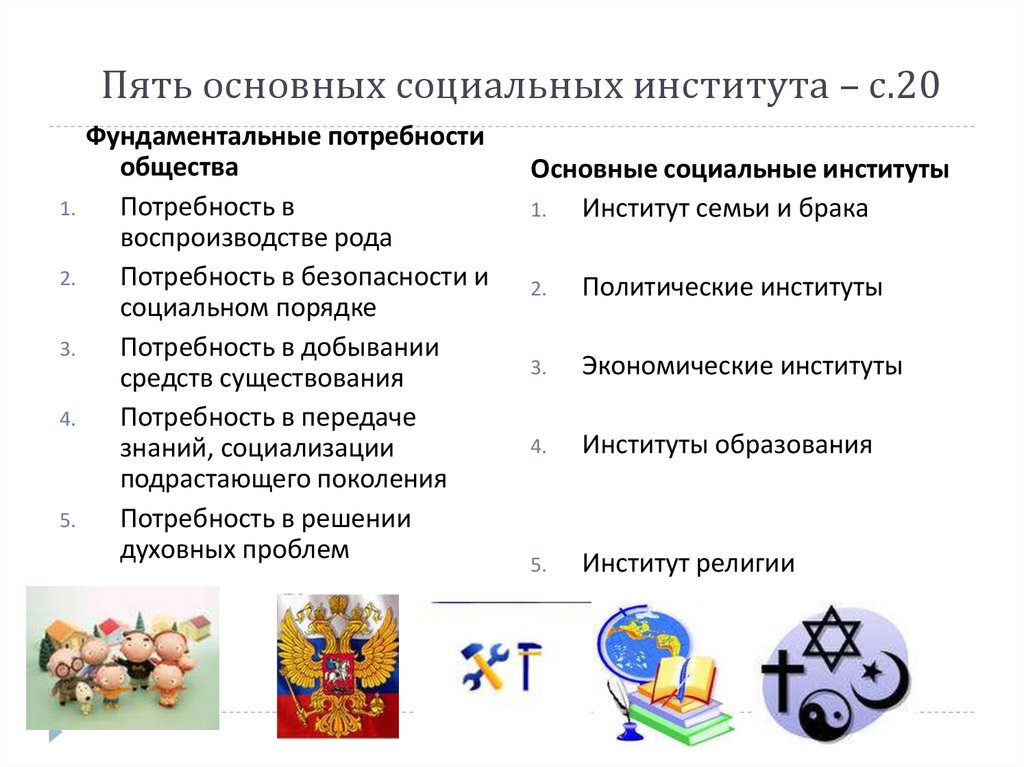 Пять основных социальных института – с.20

Фундаментальные потребности общества

1. Потребность в воспроизводстве рода
2. Потребность в безопасности и социальном порядке
3. Потребность в добывании средств существования
4. Потребность в передаче знаний, социализации подрастающего поколения
5. Потребность в решении духовных проблем

Основные социальные институты

1. Институт семьи и брака
2. Политические институты
3. Экономические институты
4. Институты образования
5. Институт религии